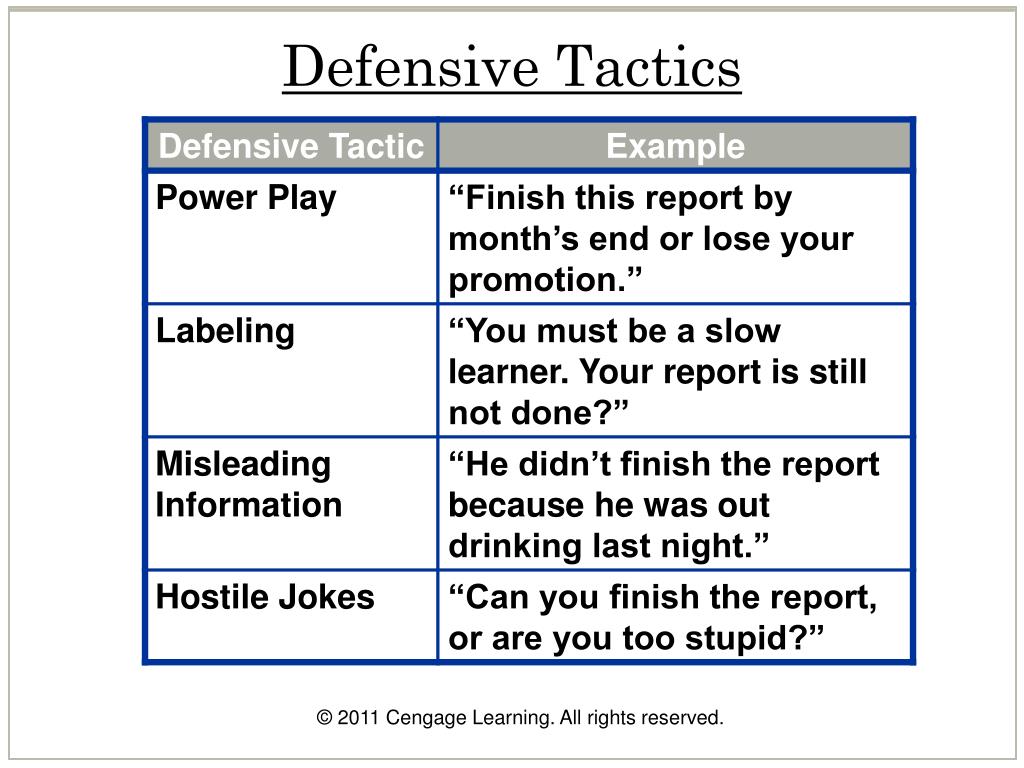 Defensive Tactics

| Defensive Tactic | Example |
|---|---|
| Power Play | “Finish this report by month’s end or lose your promotion.” |
| Labeling | “You must be a slow learner. Your report is still not done?” |
| Misleading Information | “He didn’t finish the report because he was out drinking last night.” |
| Hostile Jokes | “Can you finish the report, or are you too stupid?” |

© 2011 Cengage Learning. All rights reserved.